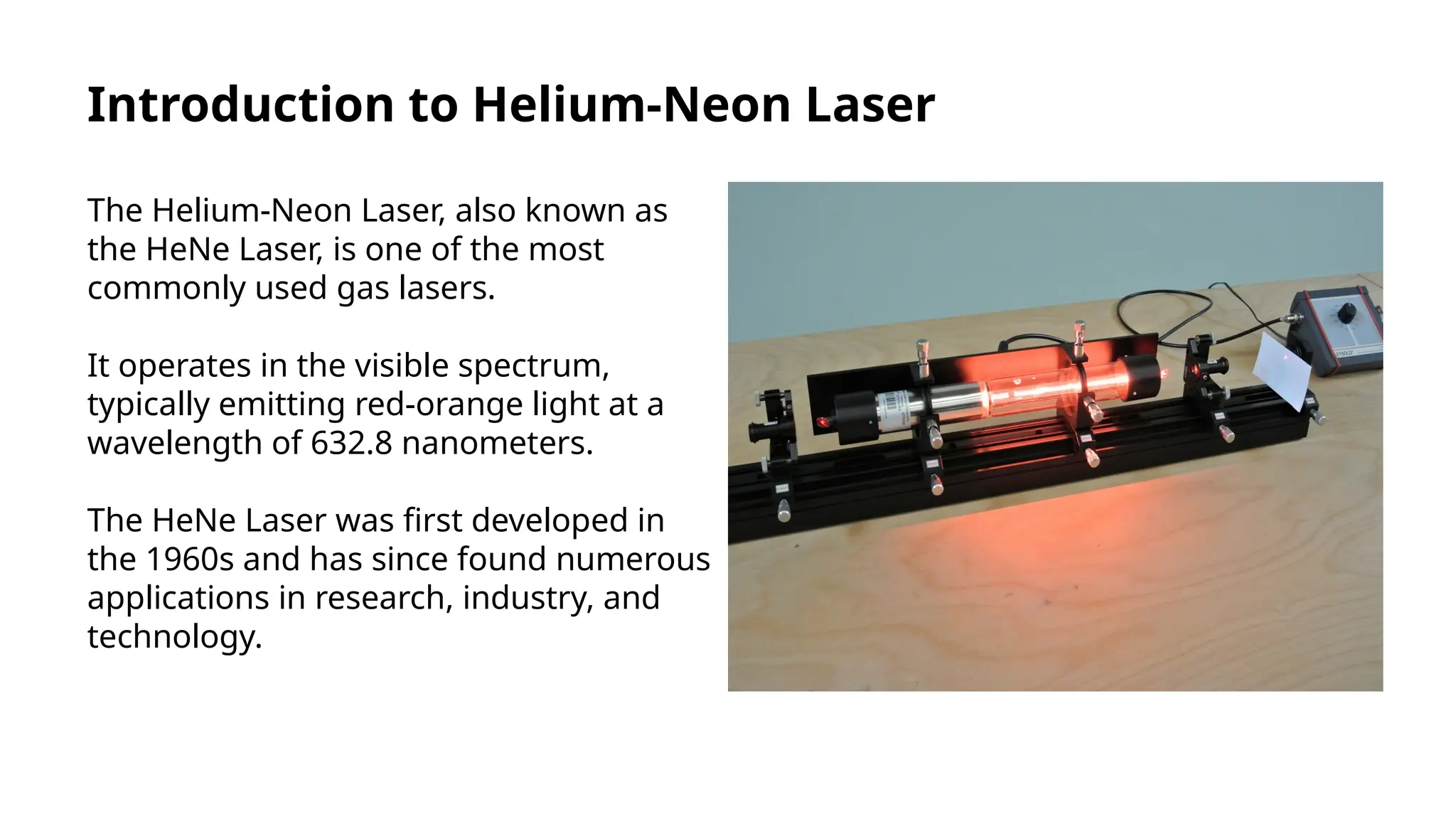 Introduction to Helium-Neon Laser

The Helium-Neon Laser, also known as the HeNe Laser, is one of the most commonly used gas lasers.

It operates in the visible spectrum, typically emitting red-orange light at a wavelength of 632.8 nanometers.

The HeNe Laser was first developed in the 1960s and has since found numerous applications in research, industry, and technology.